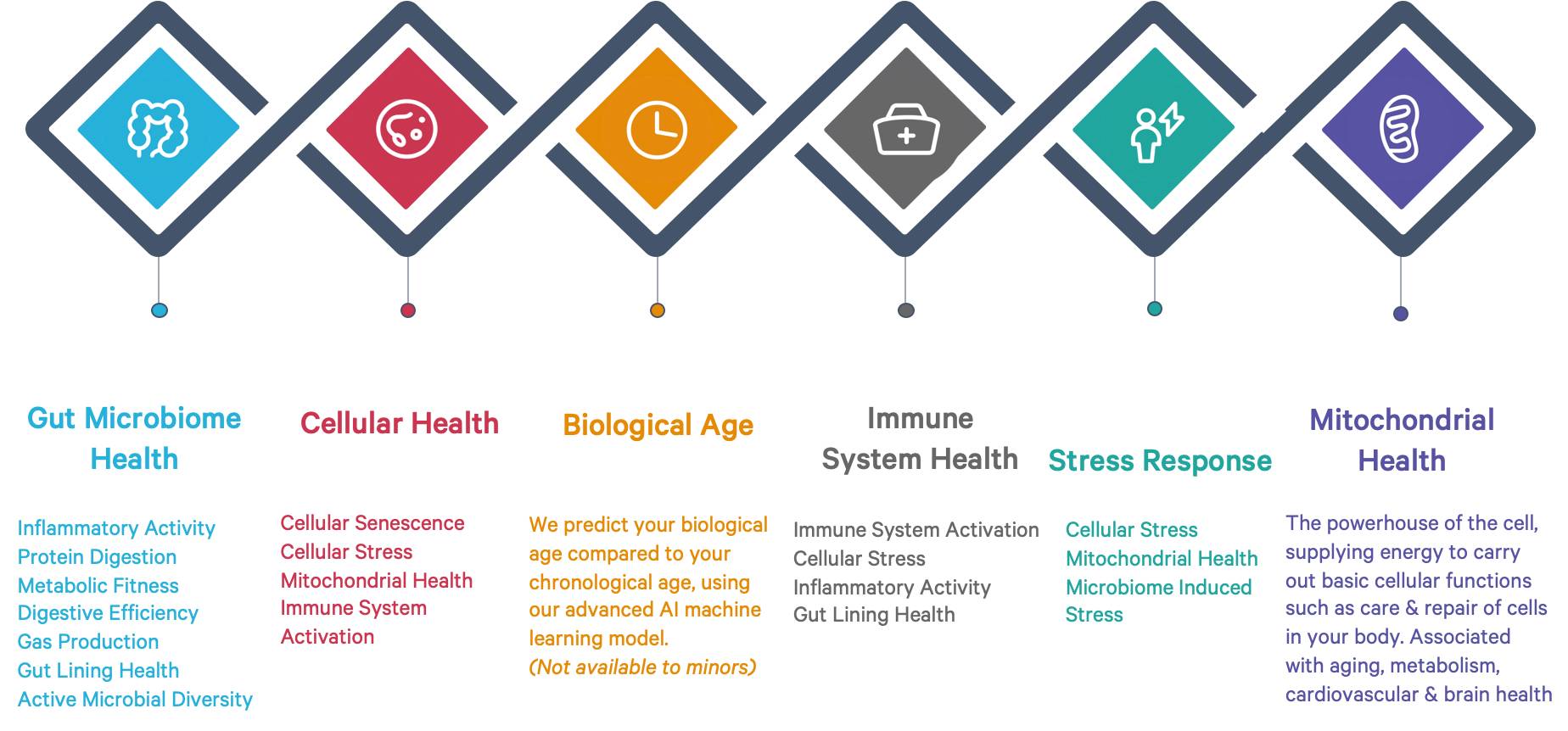 Gut Microbiome Health

Inflammatory Activity
Protein Digestion
Metabolic Fitness
Digestive Efficiency
Gas Production
Gut Lining Health
Active Microbial Diversity

Cellular Health

Cellular Senescence
Cellular Stress
Mitochondrial Health
Immune System Activation

Biological Age

We predict your biological age compared to your chronological age, using our advanced AI machine learning model.
(Not available to minors)

Immune System Health

Immune System Activation
Cellular Stress
Inflammatory Activity
Gut Lining Health

Stress Response

Cellular Stress
Mitochondrial Health
Microbiome Induced Stress

Mitochondrial Health

The powerhouse of the cell, supplying energy to carry out basic cellular functions such as care & repair of cells in your body. Associated with aging, metabolism, cardiovascular & brain health